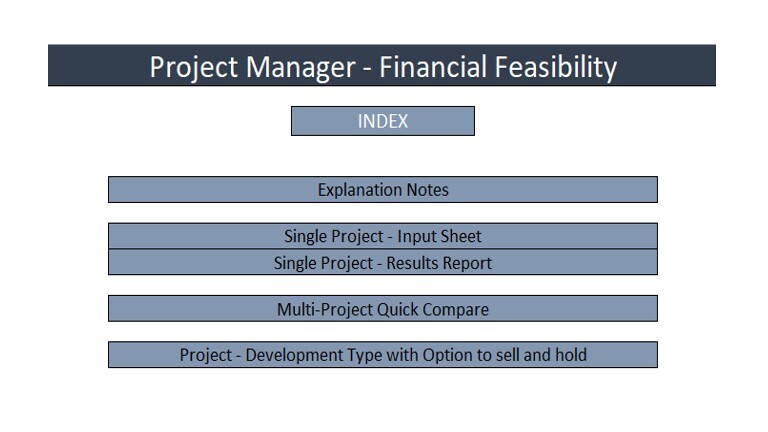 Project Manager - Financial Feasibility

INDEX

Explanation Notes

Single Project - Input Sheet

Single Project - Results Report

Multi-Project Quick Compare

Project - Development Type with Option to sell and hold